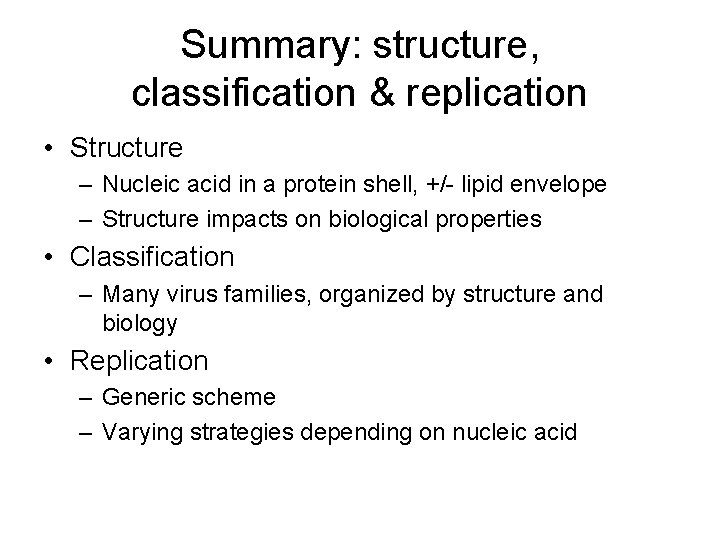 Summary: structure, classification & replication

• Structure
– Nucleic acid in a protein shell, +/- lipid envelope
– Structure impacts on biological properties
• Classification
– Many virus families, organized by structure and biology
• Replication
– Generic scheme
– Varying strategies depending on nucleic acid